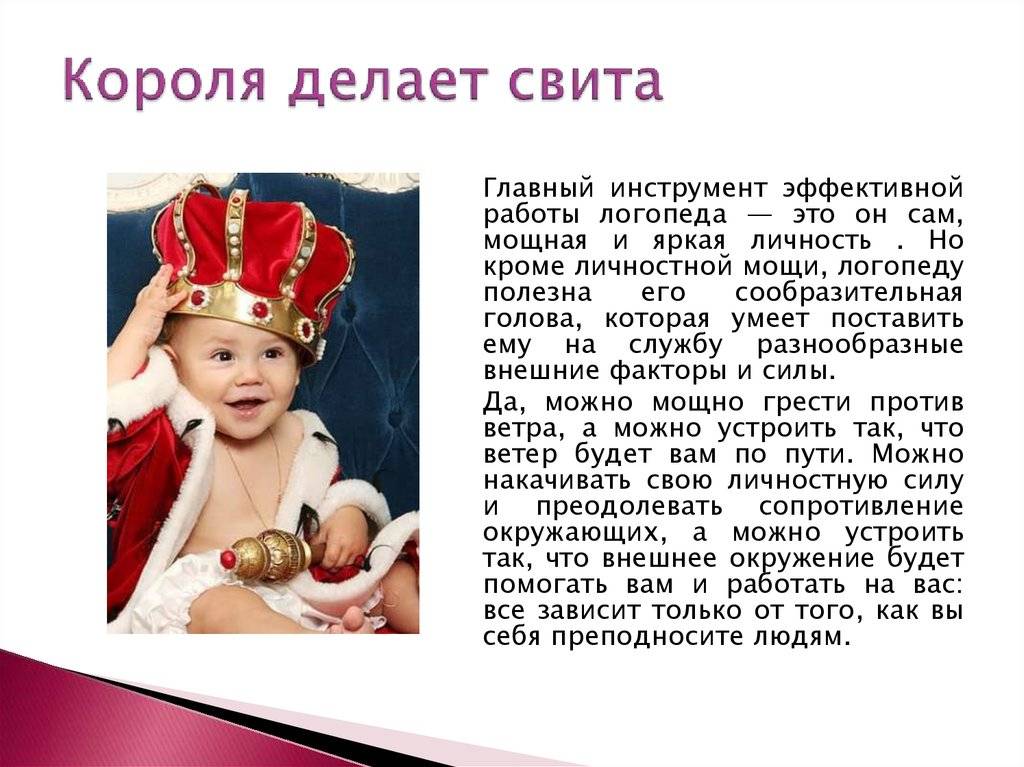 Короля делает свита

Главный инструмент эффективной работы логопеда — это он сам, мощная и яркая личность . Но кроме личностной мощи, логопеду полезна его сообразительная голова, которая умеет поставить ему на службу разнообразные внешние факторы и силы.

Да, можно мощно грести против ветра, а можно устроить так, что ветер будет вам по пути. Можно накачивать свою личностную силу и преодолевать сопротивление окружающих, а можно устроить так, что внешнее окружение будет помогать вам и работать на вас: все зависит только от того, как вы себя преподносите людям.